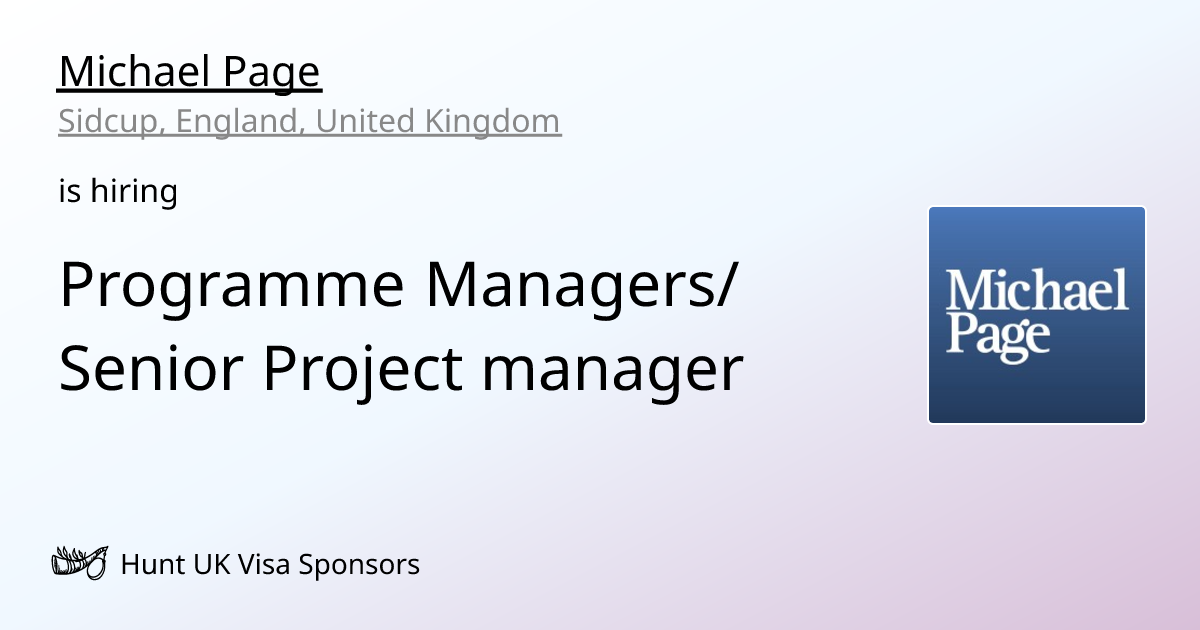 Michael Page
Sidcup, England, United Kingdom

is hiring

Programme Managers/ Senior Project manager

Michael Page

Hunt UK Visa Sponsors